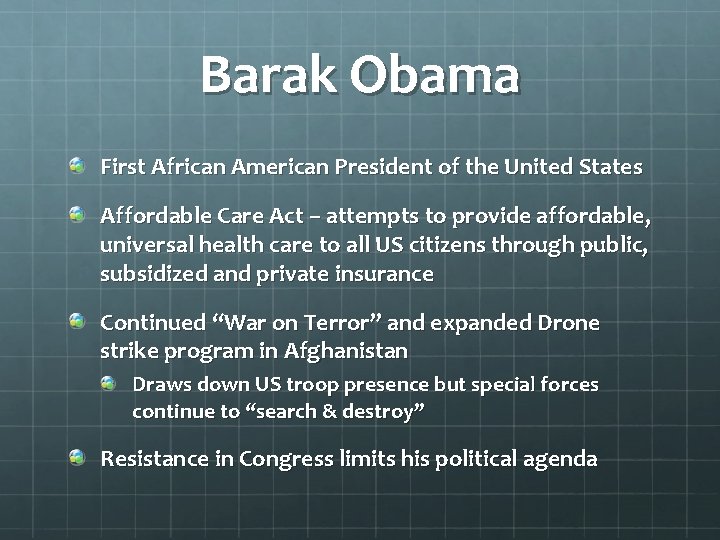 Barak Obama

First African American President of the United States

Affordable Care Act – attempts to provide affordable, universal health care to all US citizens through public, subsidized and private insurance

Continued “War on Terror” and expanded Drone strike program in Afghanistan

Draws down US troop presence but special forces continue to “search & destroy”

Resistance in Congress limits his political agenda